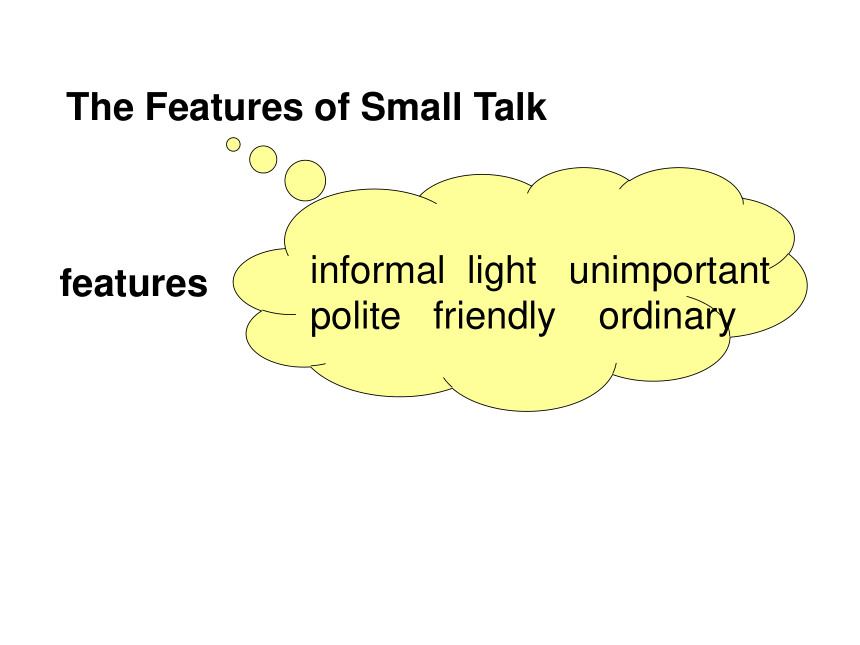 The Features of Small Talk

features

informal light unimportant
polite friendly ordinary